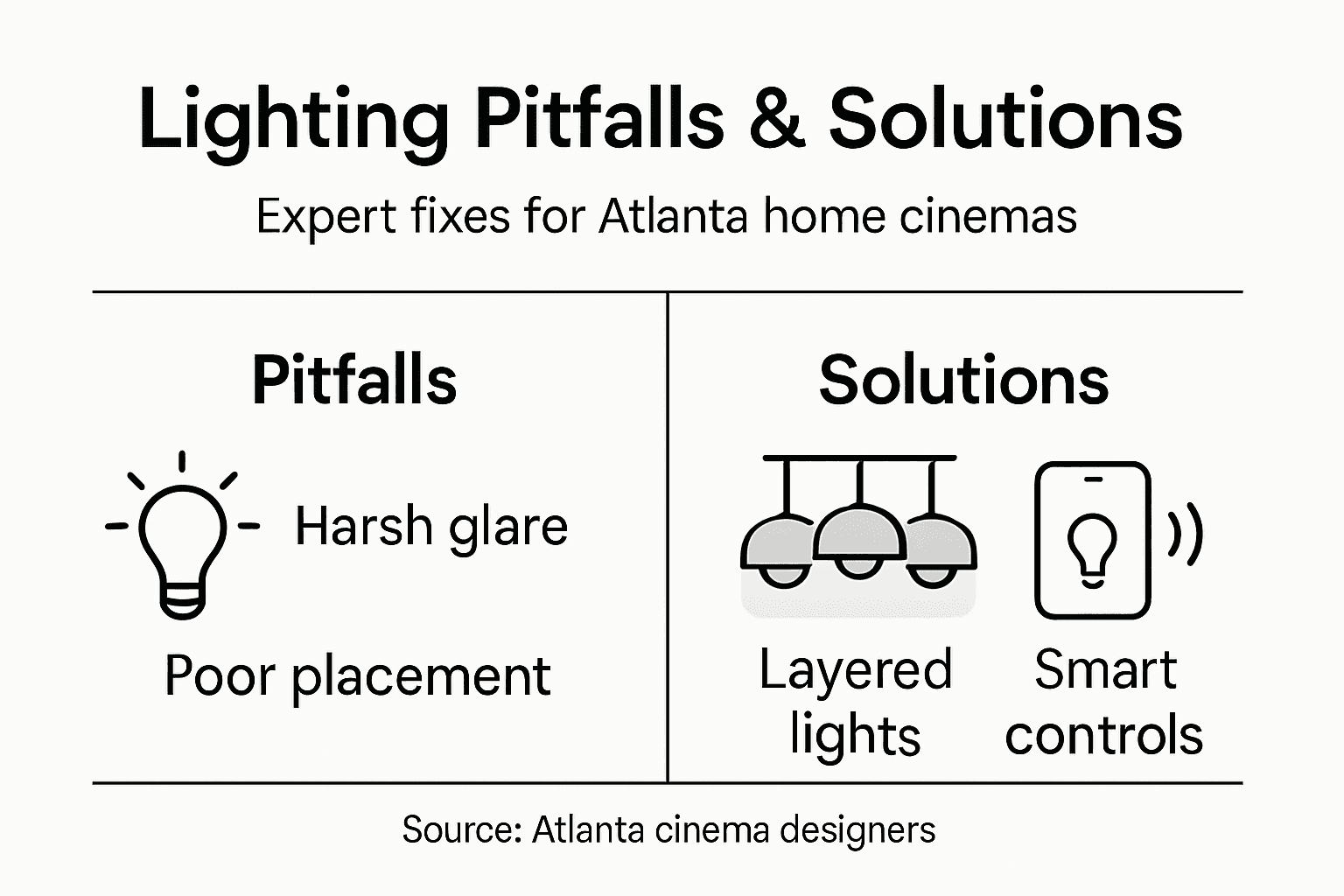 Lighting Pitfalls & Solutions

Expert fixes for Atlanta home cinemas

Pitfalls

Harsh glare

Poor placement

Solutions

Layered lights

Smart controls

Source: Atlanta cinema designers